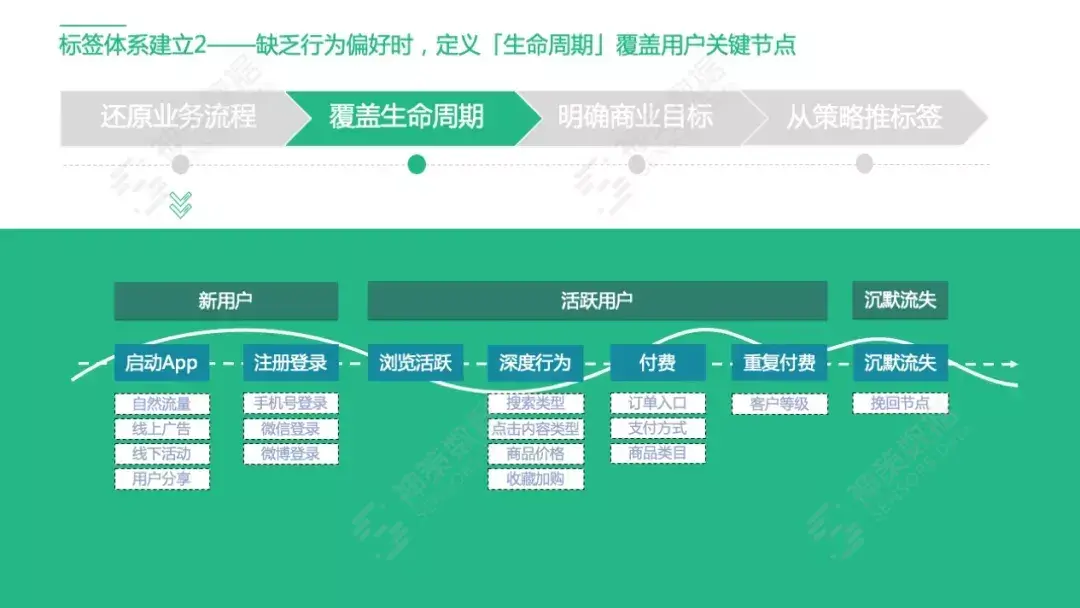 标签体系建立2——缺乏行为偏好时，定义「生命周期」覆盖用户关键节点

还原业务流程 覆盖生命周期 明确商业目标 从策略推标签

新用户

活跃用户

沉默流失

启动App

自然流量
线上广告
线下活动
用户分享

注册登录

手机号登录
微信登录
微博登录

浏览活跃

深度行为

搜索类型
点击内容类型
商品价格
收藏加购

付费

订单入口
支付方式
商品类目

重复付费

客户等级

沉默流失

挽回节点